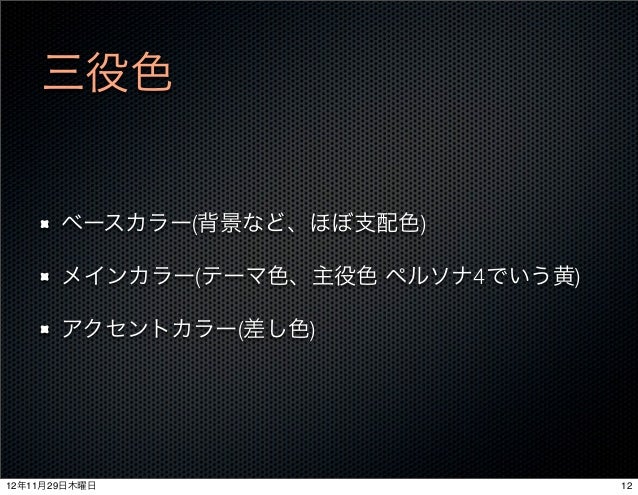 三役色

ベースカラー(背景など、ほぼ支配色)

メインカラー(テーマ色、主役色 ペルソナ4でいう黄)

アクセントカラー(差し色)

12年11月29日木曜日

12